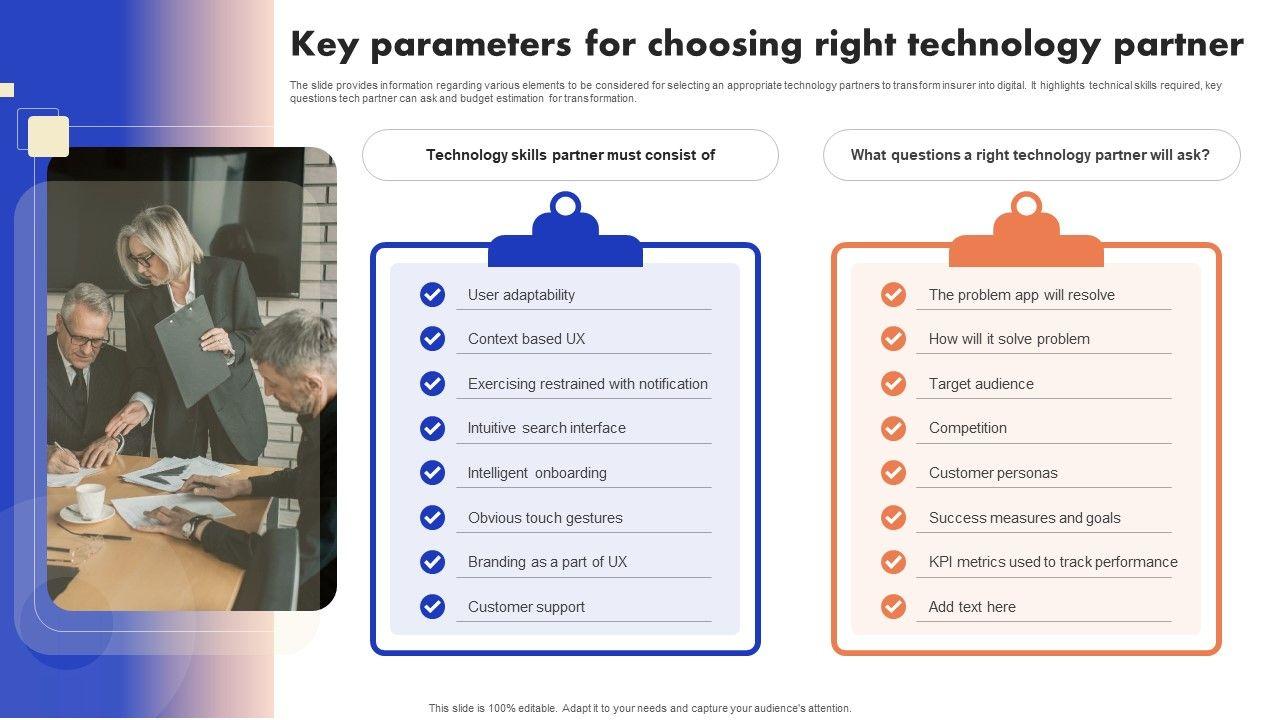 Key parameters for choosing right technology partner

The slide provides information regarding various elements to be considered for selecting an appropriate technology partners to transform insurer into digital. It highlights technical skills required, key questions tech partner can ask and budget estimation for transformation.

Technology skills partner must consist of

User adaptability
Context based UX
Exercising restrained with notification
Intuitive search interface
Intelligent onboarding
Obvious touch gestures
Branding as a part of UX
Customer support

What questions a right technology partner will ask?

The problem app will resolve
How will it solve problem
Target audience
Competition
Customer personas
Success measures and goals
KPI metrics used to track performance
Add text here

This slide is 100% editable. Adapt it to your needs and capture your audience's attention.